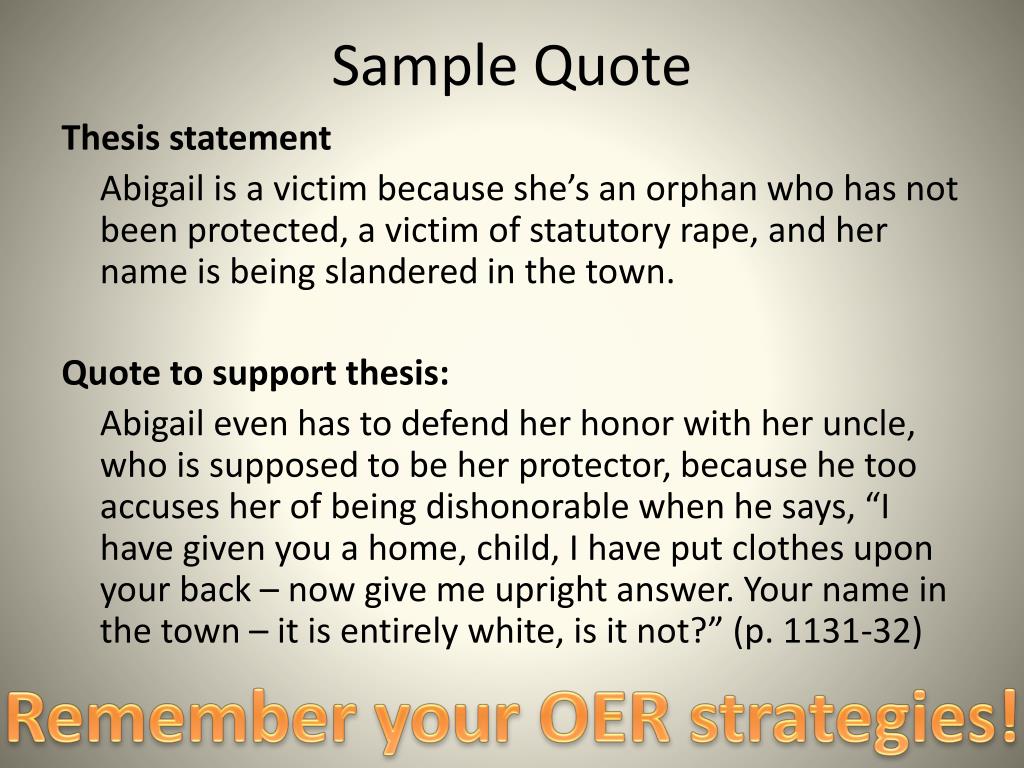 Sample Quote

Thesis statement

Abigail is a victim because she’s an orphan who has not been protected, a victim of statutory rape, and her name is being slandered in the town.

Quote to support thesis:

Abigail even has to defend her honor with her uncle, who is supposed to be her protector, because he too accuses her of being dishonorable when he says, “I have given you a home, child, I have put clothes upon your back – now give me upright answer. Your name in the town – it is entirely white, is it not?” (p. 1131-32)

Remember your OER strategies!